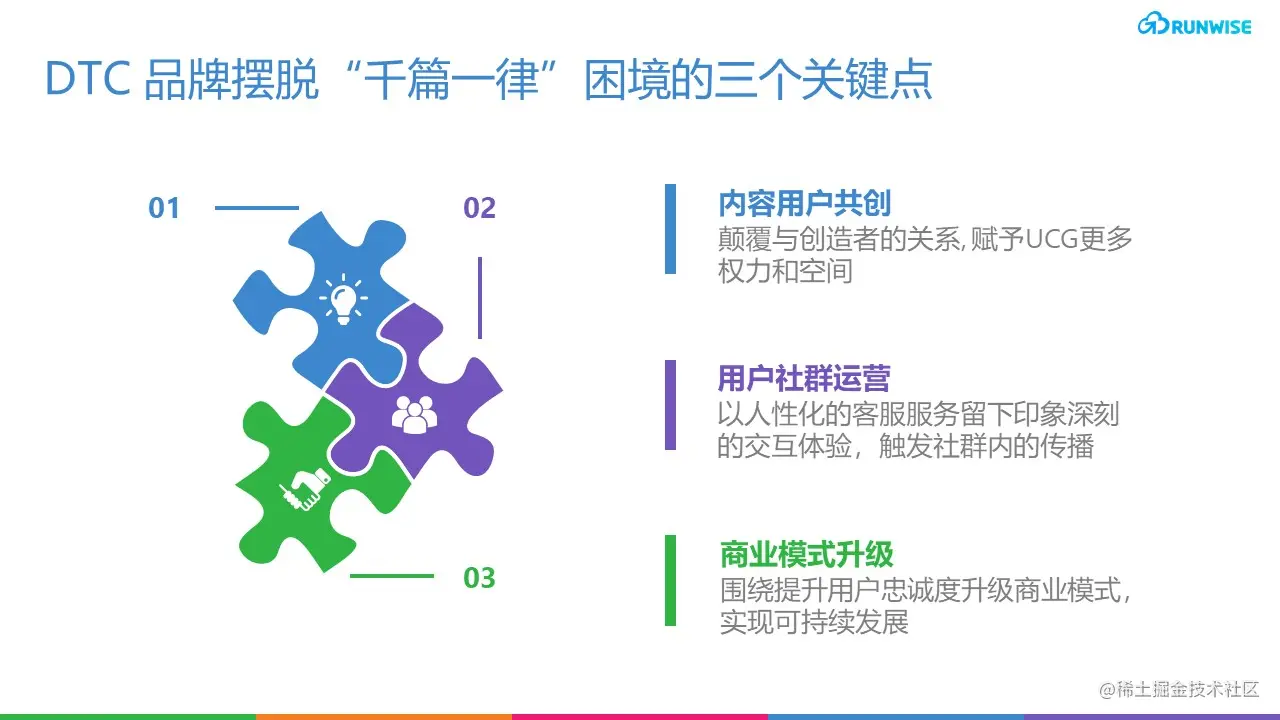 RUNWISE

DTC 品牌摆脱“千篇一律”困境的三个关键点

01

02

03

内容用户共创
颠覆与创造者的关系, 赋予UCG更多权力和空间

用户社群运营
以人性化的客服服务留下印象深刻的交互体验，触发社群内的传播

商业模式升级
围绕提升用户忠诚度升级商业模式，实现可持续发展

@稀土掘金技术社区